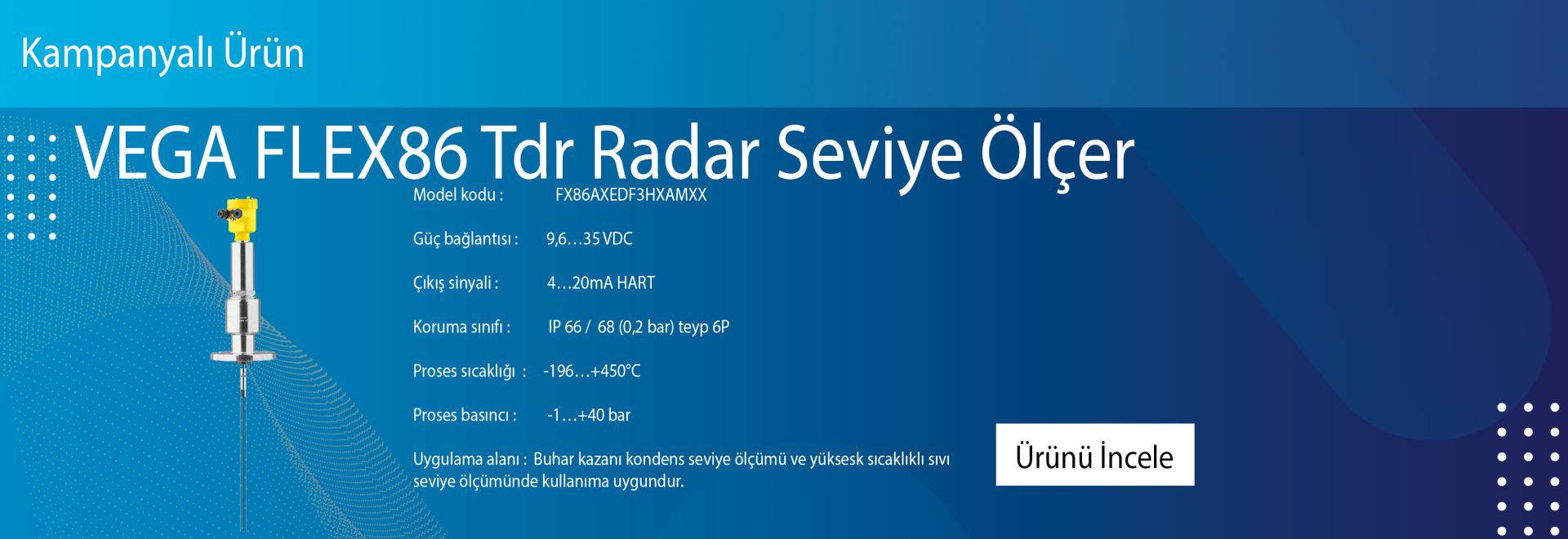 Kampanyalı Ürün

VEGA FLEX86 Tdr Radar Seviye Ölçer

Model kodu : FX86AXEDF3HXAMXX

Güç bağlantısı : 9,6…35 VDC

Çıkış sinyali : 4…20mA HART

Koruma sınıfı : IP 66 / 68 (0,2 bar) teyp 6P

Proses sıcaklığı : -196…+450°C

Proses basıncı : -1…+40 bar

Uygulama alanı : Buhar kazanı kondens seviye ölçümü ve yüksesk sıcaklıklı sıvı seviye ölçümünde kullanıma uygundur.

Ürünü İncele